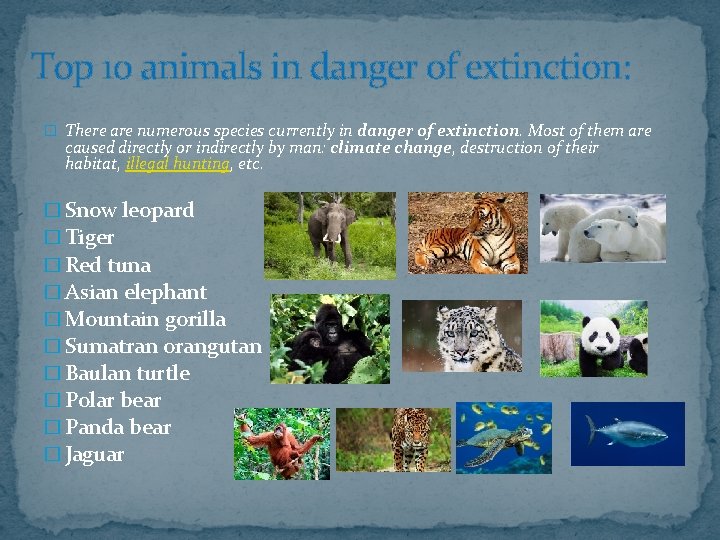 Top 10 animals in danger of extinction:

There are numerous species currently in danger of extinction. Most of them are caused directly or indirectly by man: climate change, destruction of their habitat, illegal hunting, etc.

Snow leopard
Tiger
Red tuna
Asian elephant
Mountain gorilla
Sumatran orangutan
Baulan turtle
Polar bear
Panda bear
Jaguar